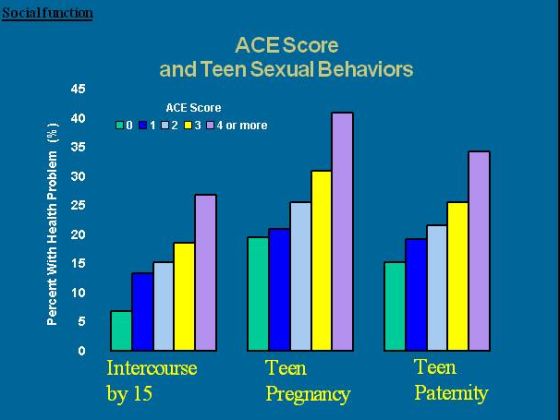 Social function

ACE Score
and Teen Sexual Behaviors

Percent With Health Problem (%)

45
40
35
30
25
20
15
10
5
0

ACE Score
0 1 2 3 4 or more

Intercourse by 15

Teen Pregnancy

Teen Paternity